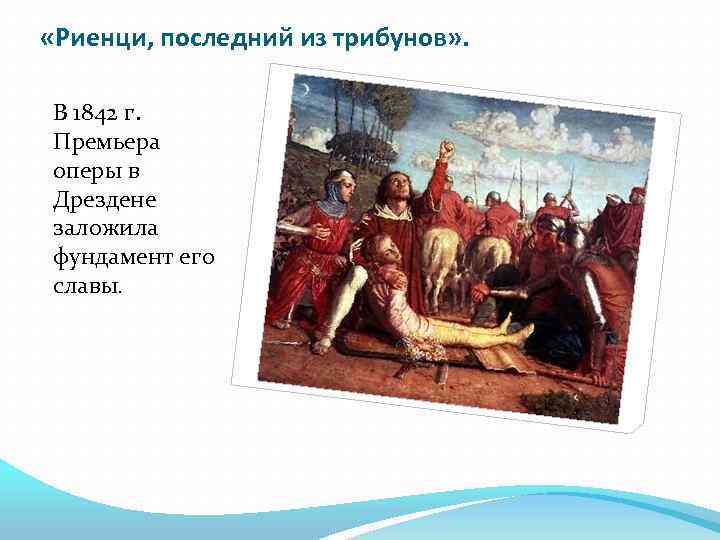 «Риенци, последний из трибунов».

В 1842 г. Премьера оперы в Дрездене заложила фундамент его славы.